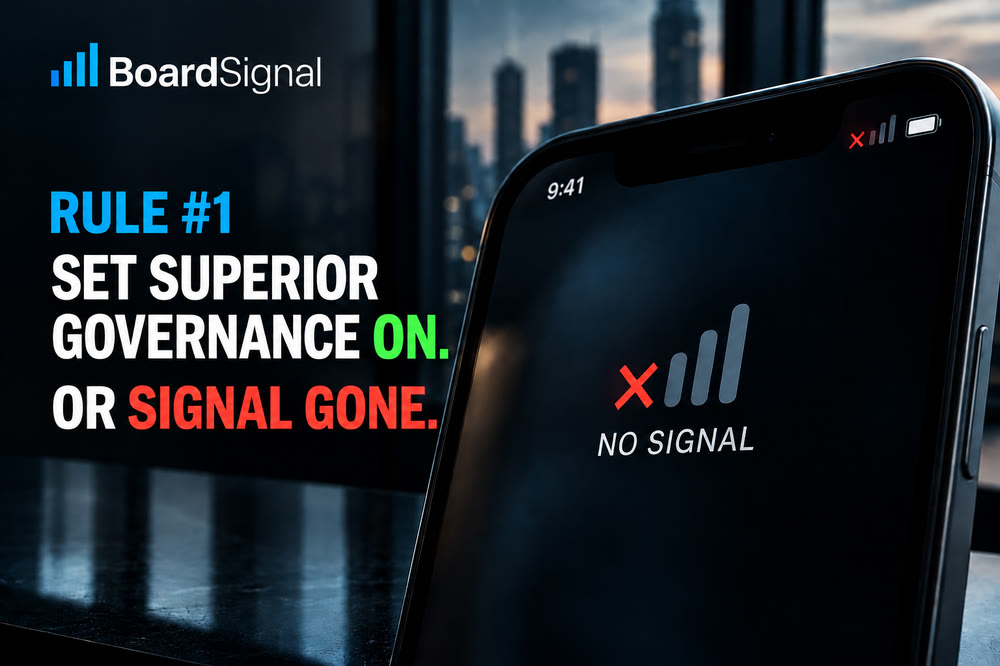 BoardSignal

RULE #1
SET SUPERIOR GOVERNANCE ON.
OR SIGNAL GONE.

9:41

NO SIGNAL